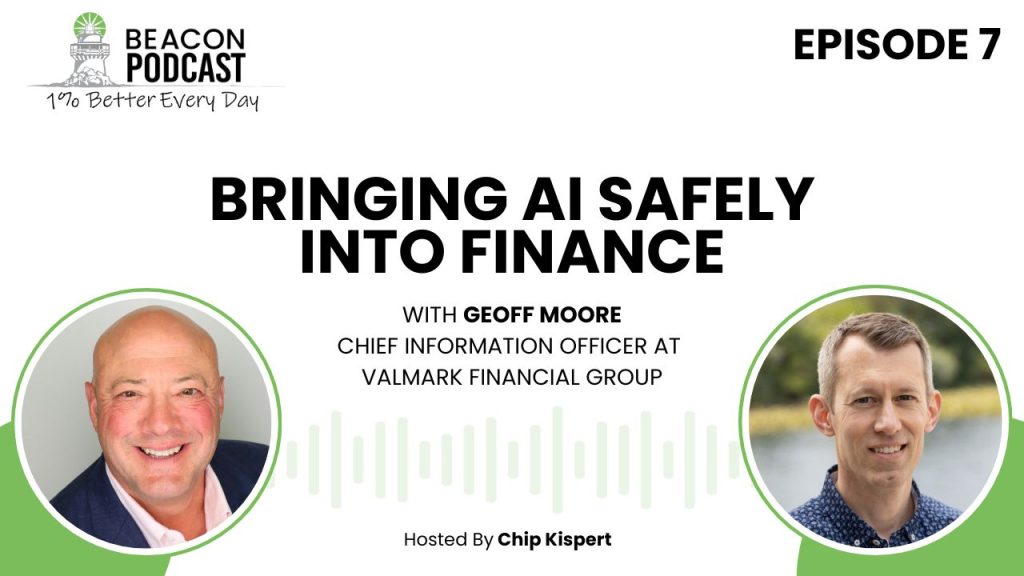 BEACON PODCAST
1% Better Every Day

EPISODE 7

BRINGING AI SAFELY INTO FINANCE

WITH GEOFF MOORE
CHIEF INFORMATION OFFICER AT VALMARK FINANCIAL GROUP

Hosted By Chip Kispert